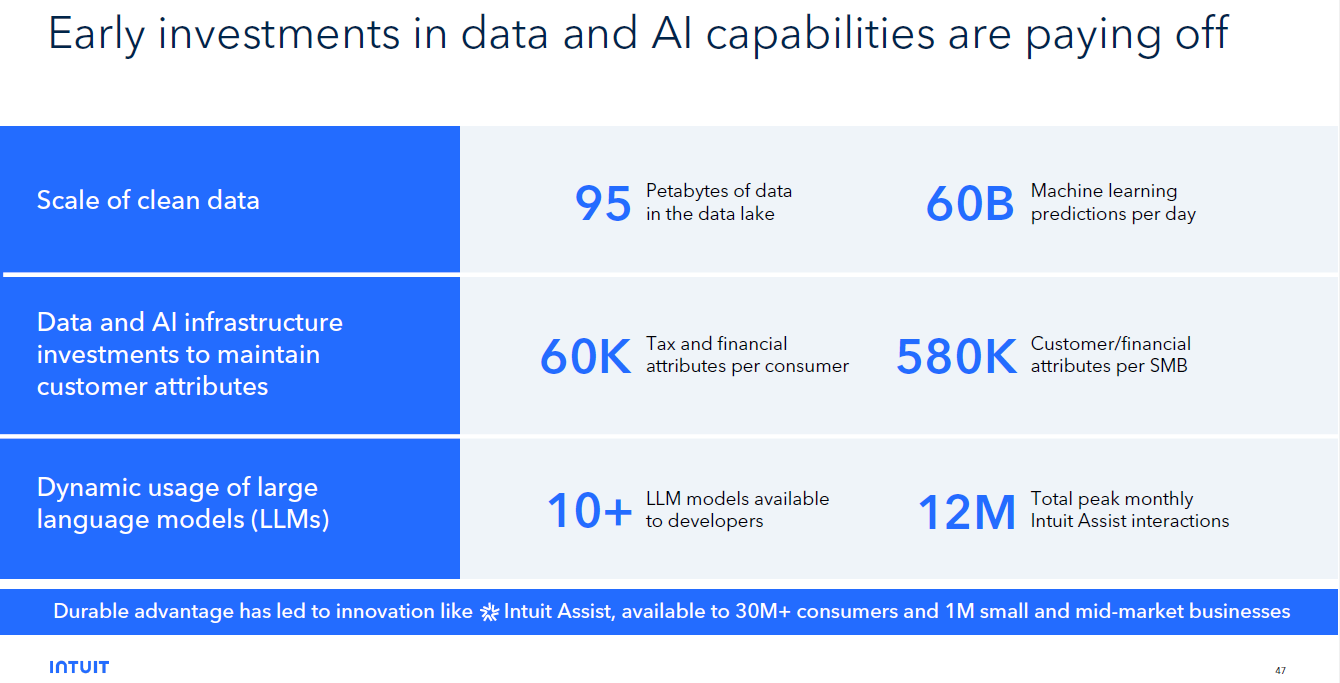 Early investments in data and AI capabilities are paying off

Scale of clean data

95 Petabytes of data in the data lake

60B Machine learning predictions per day

Data and AI infrastructure investments to maintain customer attributes

60K Tax and financial attributes per consumer

580K Customer/financial attributes per SMB

Dynamic usage of large language models (LLMs)

10+ LLM models available to developers

12M Total peak monthly Intuit Assist interactions

Durable advantage has led to innovation like Intuit Assist, available to 30M+ consumers and 1M small and mid-market businesses

INTUIT

47